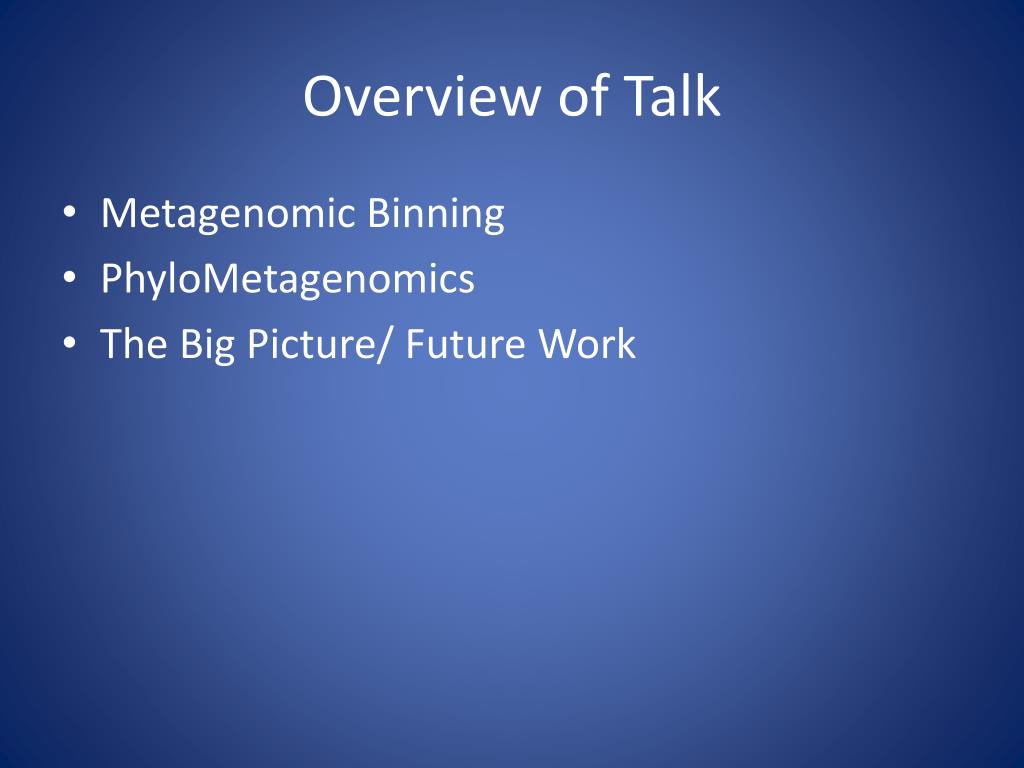 Overview of Talk

• Metagenomic Binning
• PhyloMetagenomics
• The Big Picture/ Future Work